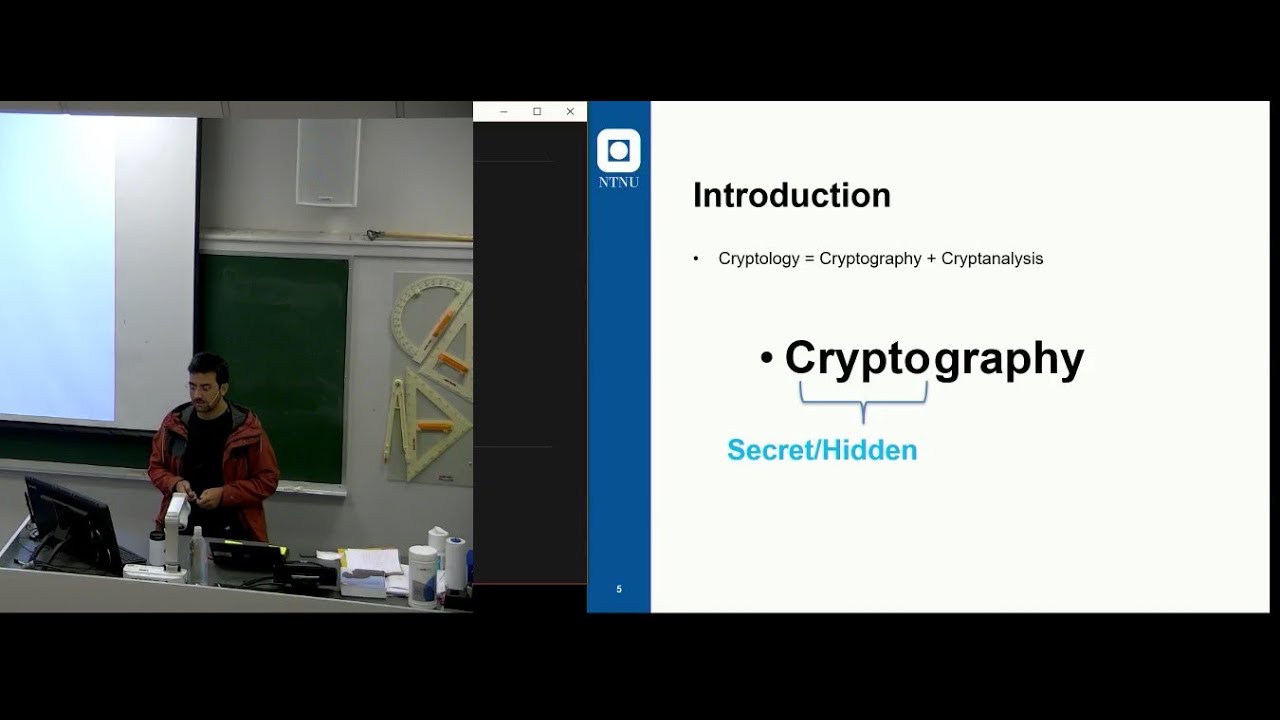 NTNU

Introduction

• Cryptology = Cryptography + Cryptanalysis

• Cryptography

Secret/Hidden

5